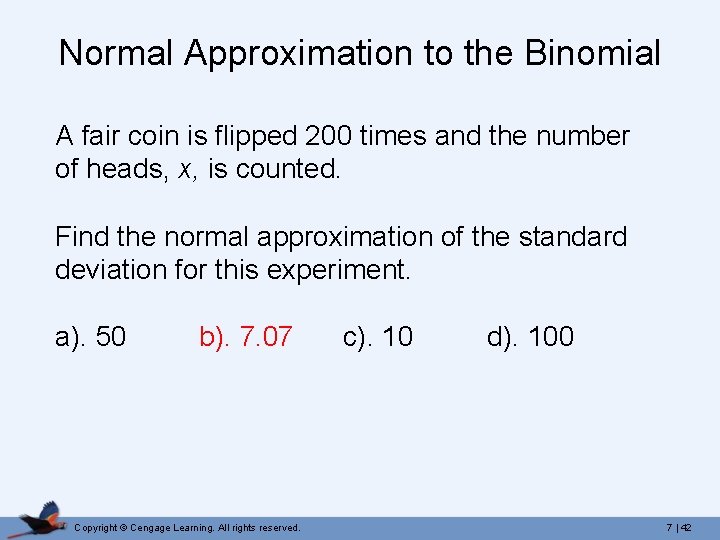 Normal Approximation to the Binomial

A fair coin is flipped 200 times and the number of heads, $x$, is counted.

Find the normal approximation of the standard deviation for this experiment.

a). 50 b). 7.07 c). 10 d). 100

Copyright © Cengage Learning. All rights reserved.

7 | 42